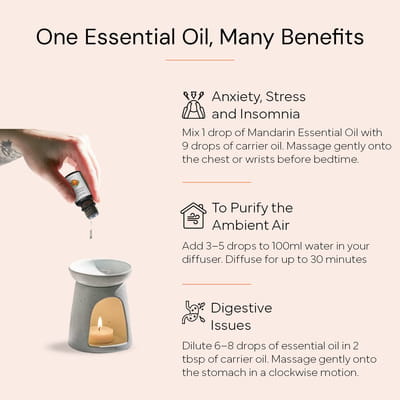 One Essential Oil, Many Benefits

Anxiety, Stress and Insomnia

Mix 1 drop of Mandarin Essential Oil with 9 drops of carrier oil. Massage gently onto the chest or wrists before bedtime.

To Purify the Ambient Air

Add 3–5 drops to 100ml water in your diffuser. Diffuse for up to 30 minutes

Digestive Issues

Dilute 6–8 drops of essential oil in 2 tbsp of carrier oil. Massage gently onto the stomach in a clockwise motion.